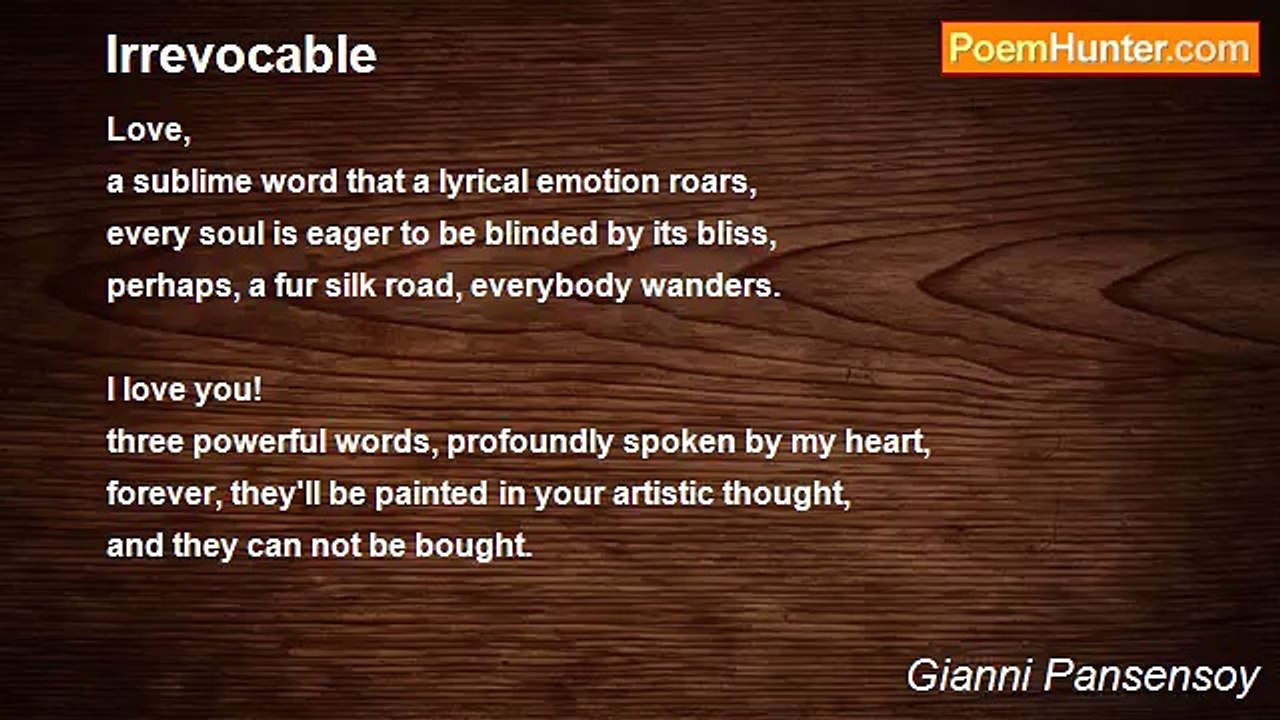 Irrevocable

PoemHunter.com

Love,
a sublime word that a lyrical emotion roars,
every soul is eager to be blinded by its bliss,
perhaps, a fur silk road, everybody wanders.

I love you!
three powerful words, profoundly spoken by my heart,
forever, they'll be painted in your artistic thought,
and they can not be bought.

Gianni Pansensoy